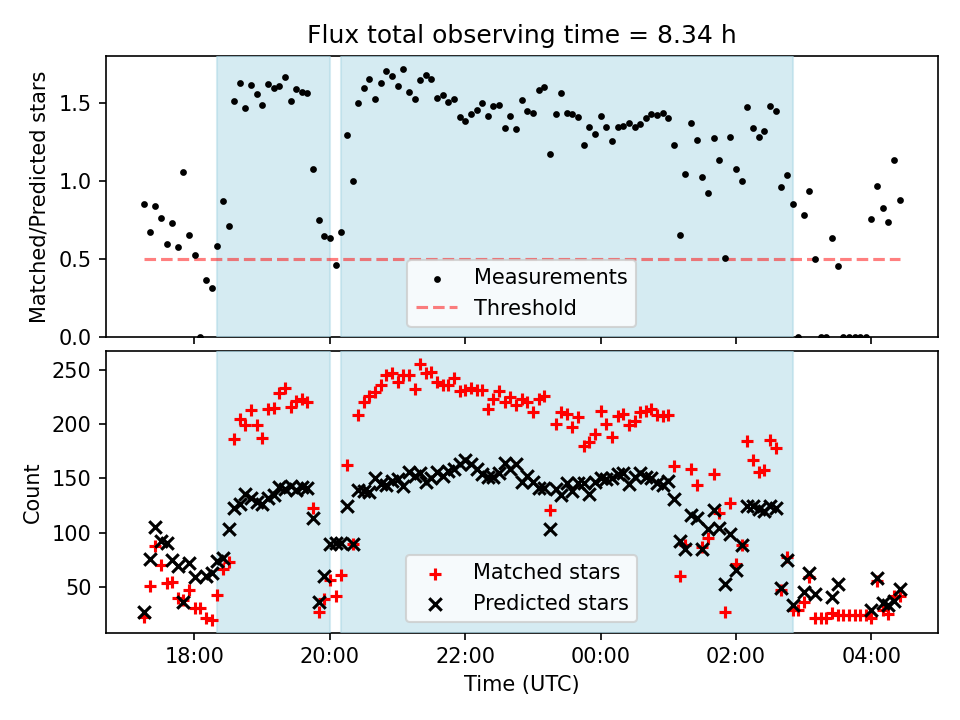 Flux total observing time = 8.34 h

Matched/Predicted stars

1.5
1.0
0.5
0.0

Measurements
Threshold

Count

250
200
150
100
50

Matched stars
Predicted stars

18:00
20:00
22:00
00:00
02:00
04:00

Time (UTC)